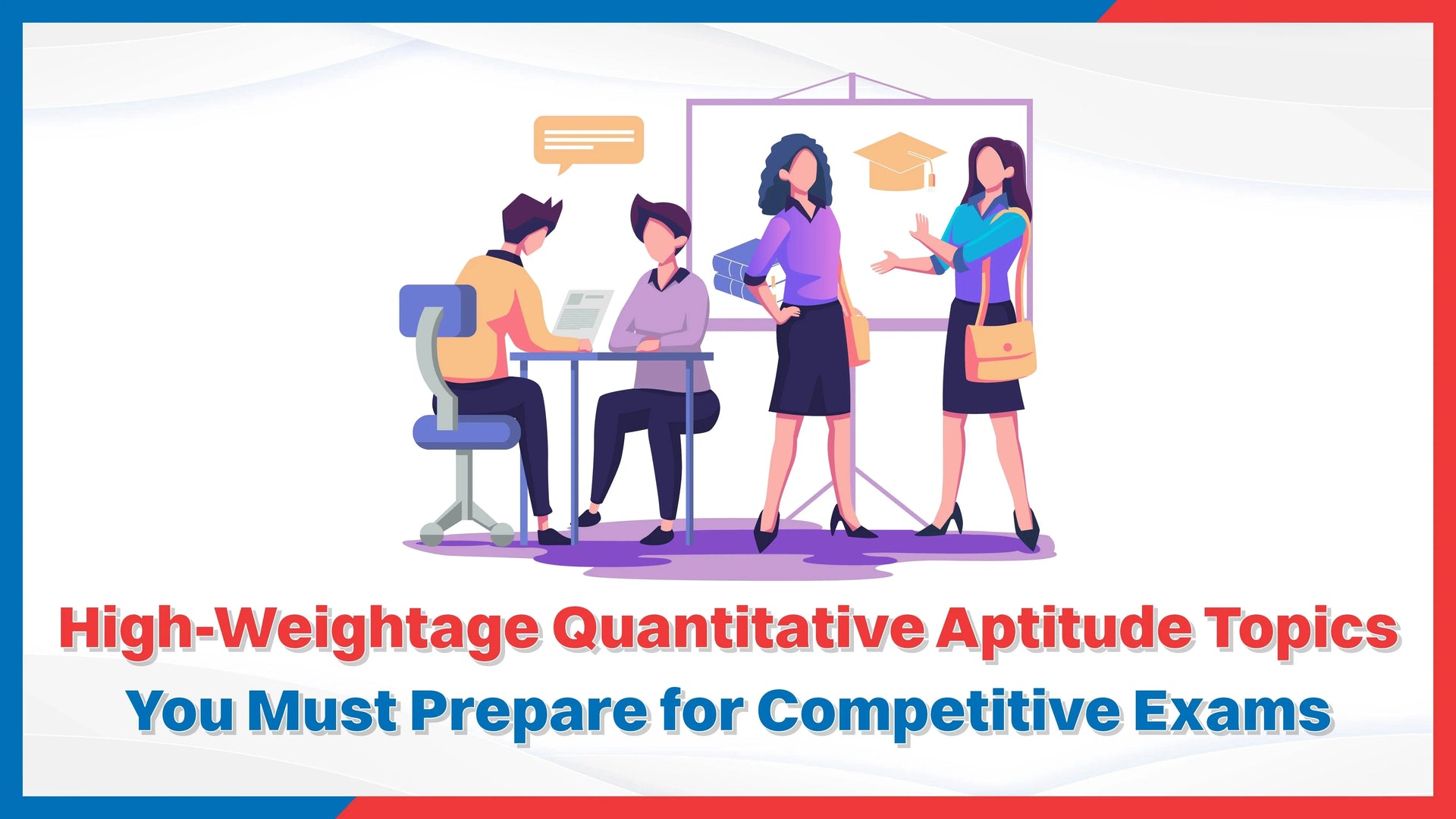 High-Weightage Quantitative Aptitude Topics You Must Prepare for Competitive Exams